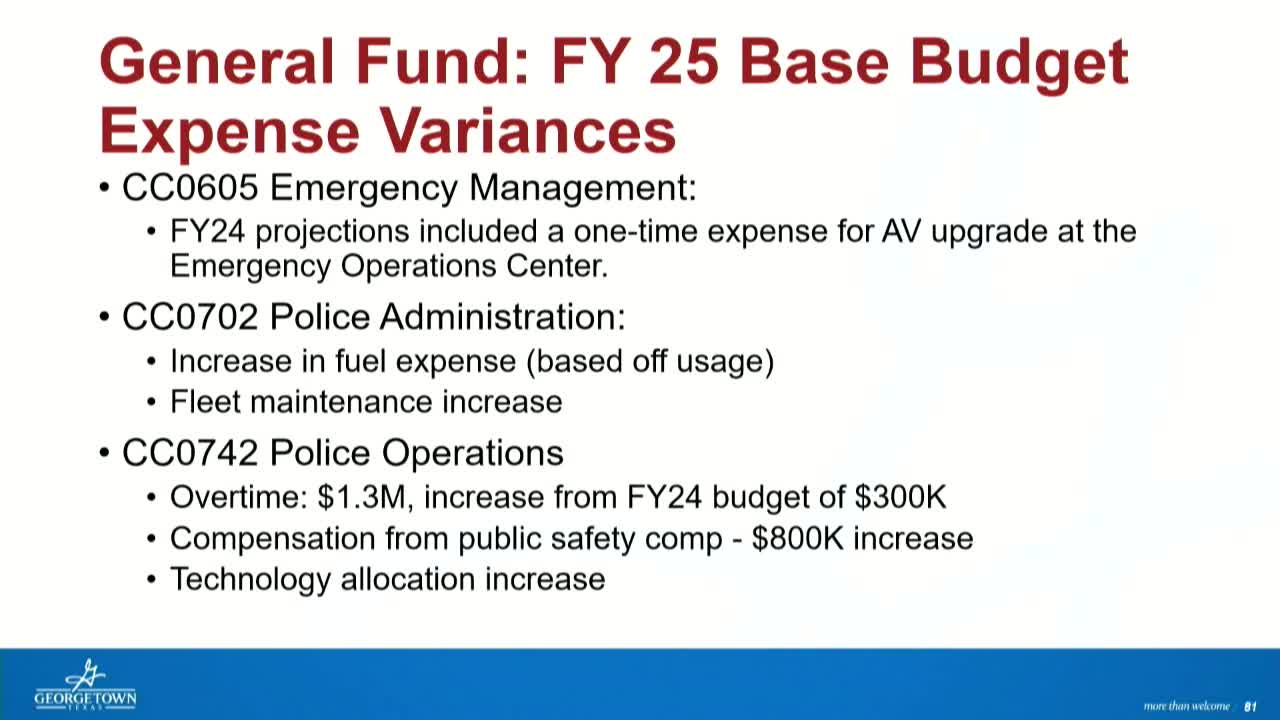 General Fund: FY 25 Base Budget Expense Variances

• CC0605 Emergency Management:
  • FY24 projections included a one-time expense for AV upgrade at the Emergency Operations Center.
• CC0702 Police Administration:
  • Increase in fuel expense (based off usage)
  • Fleet maintenance increase
• CC0742 Police Operations
  • Overtime: \$1.3M, increase from FY24 budget of \$300K
  • Compensation from public safety comp - \$800K increase
  • Technology allocation increase

GEORGETOWN TEXAS

more than welcome 81